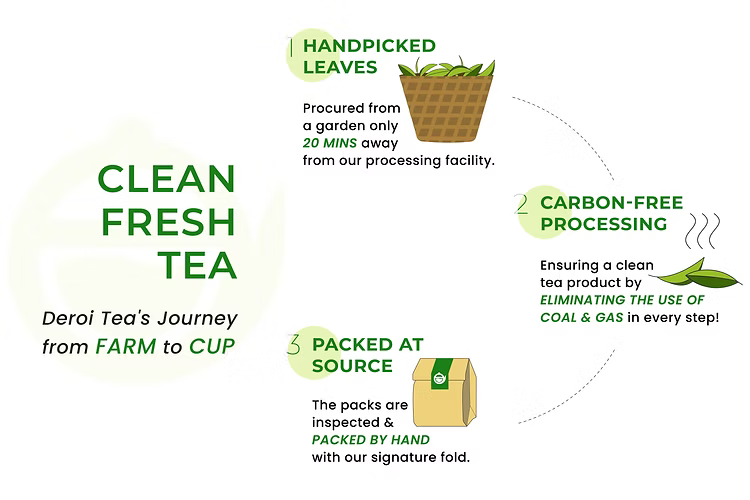 CLEAN FRESH TEA

Deroi Tea's Journey from FARM to CUP

1 HANDPICKED LEAVES

Procured from a garden only 20 MINS away from our processing facility.

2 CARBON-FREE PROCESSING

Ensuring a clean tea product by ELIMINATING THE USE OF COAL & GAS in every step!

3 PACKED AT SOURCE

The packs are inspected & PACKED BY HAND with our signature fold.